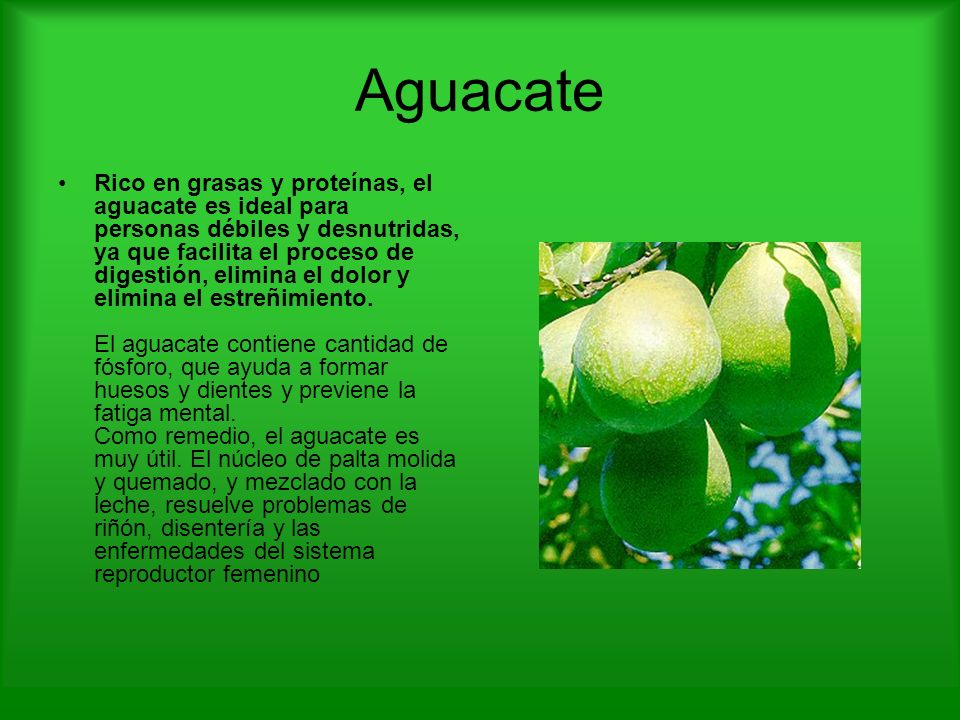 Aguacate

• Rico en grasas y proteínas, el aguacate es ideal para personas débiles y desnutridas, ya que facilita el proceso de digestión, elimina el dolor y elimina el estreñimiento.

El aguacate contiene cantidad de fósforo, que ayuda a formar huesos y dientes y previene la fatiga mental.
Como remedio, el aguacate es muy útil. El núcleo de palta molida y quemado, y mezclado con la leche, resuelve problemas de riñón, disentería y las enfermedades del sistema reproductor femenino